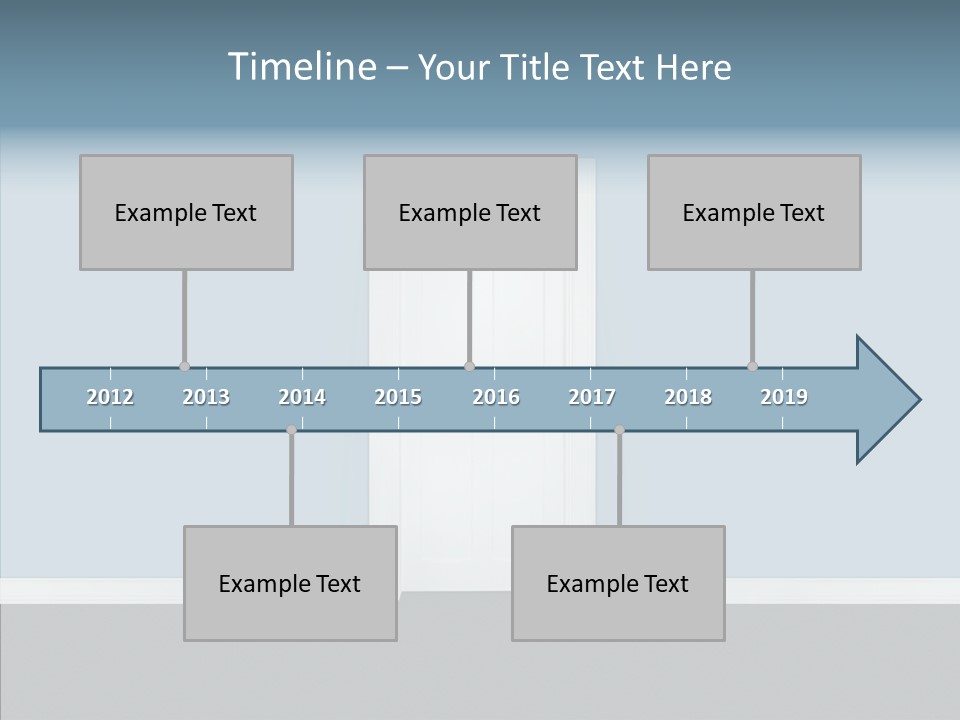 Timeline – Your Title Text Here

Example Text

Example Text

Example Text

2012 2013 2014 2015 2016 2017 2018 2019

Example Text

Example Text